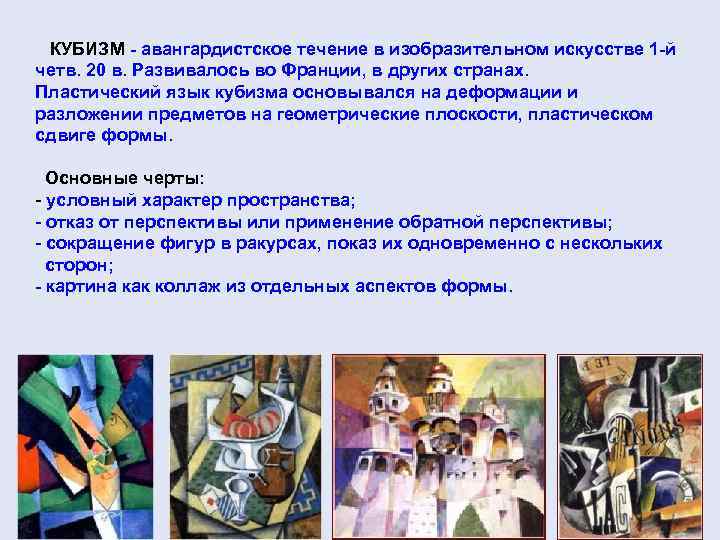 КУБИЗМ - авангардистское течение в изобразительном искусстве 1-й четв. 20 в. Развивалось во Франции, в других странах. Пластический язык кубизма основывался на деформации и разложении предметов на геометрические плоскости, пластическом сдвиге формы.

Основные черты:
- условный характер пространства;
- отказ от перспективы или применение обратной перспективы;
- сокращение фигур в ракурсах, показ их одновременно с нескольких сторон;
- картина как коллаж из отдельных аспектов формы.